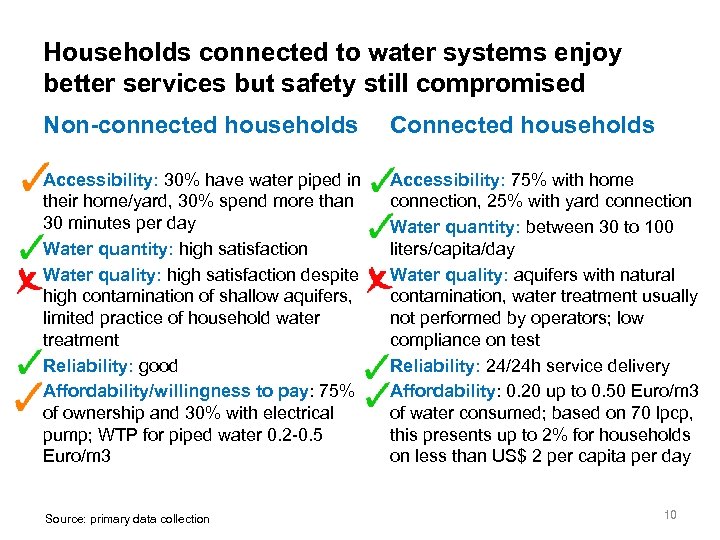 Households connected to water systems enjoy better services but safety still compromised

Non-connected households

Accessibility: 30% have water piped in their home/yard, 30% spend more than 30 minutes per day

Water quantity: high satisfaction

Water quality: high satisfaction despite high contamination of shallow aquifers, limited practice of household water treatment

Reliability: good

Affordability/willingness to pay: 75% of ownership and 30% with electrical pump; WTP for piped water 0.2-0.5 Euro/m3

Connected households

Accessibility: 75% with home connection, 25% with yard connection

Water quantity: between 30 to 100 liters/capita/day

Water quality: aquifers with natural contamination, water treatment usually not performed by operators; low compliance on test

Reliability: 24/24h service delivery

Affordability: 0.20 up to 0.50 Euro/m3 of water consumed; based on 70 lpcp, this presents up to 2% for households on less than US$ 2 per capita per day

Source: primary data collection

10